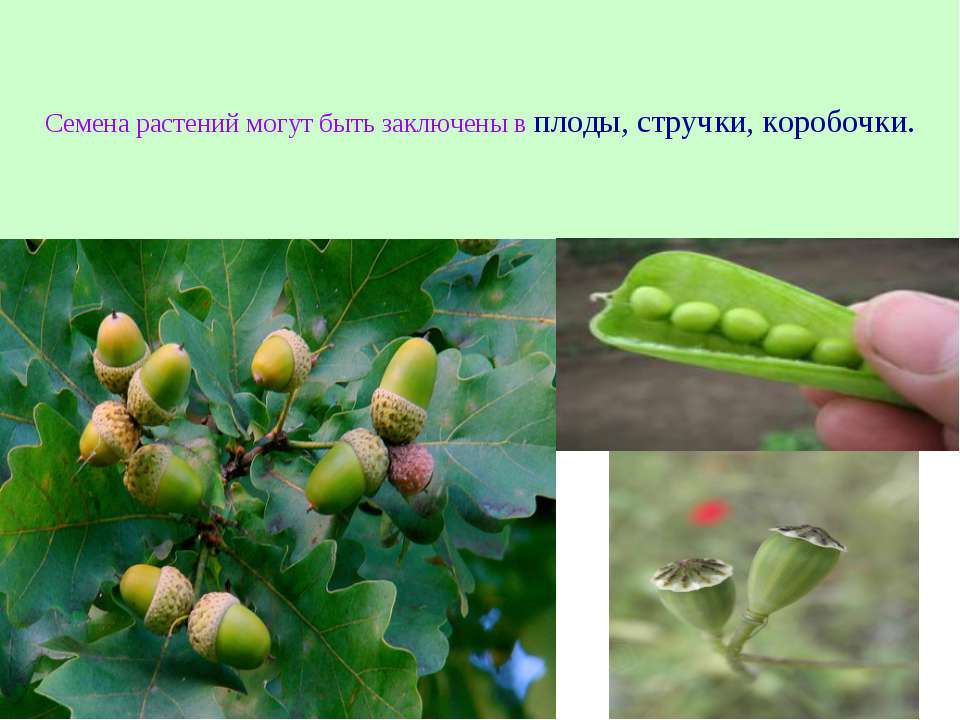 Семена растений могут быть заключены в плоды, стручки, коробочки.